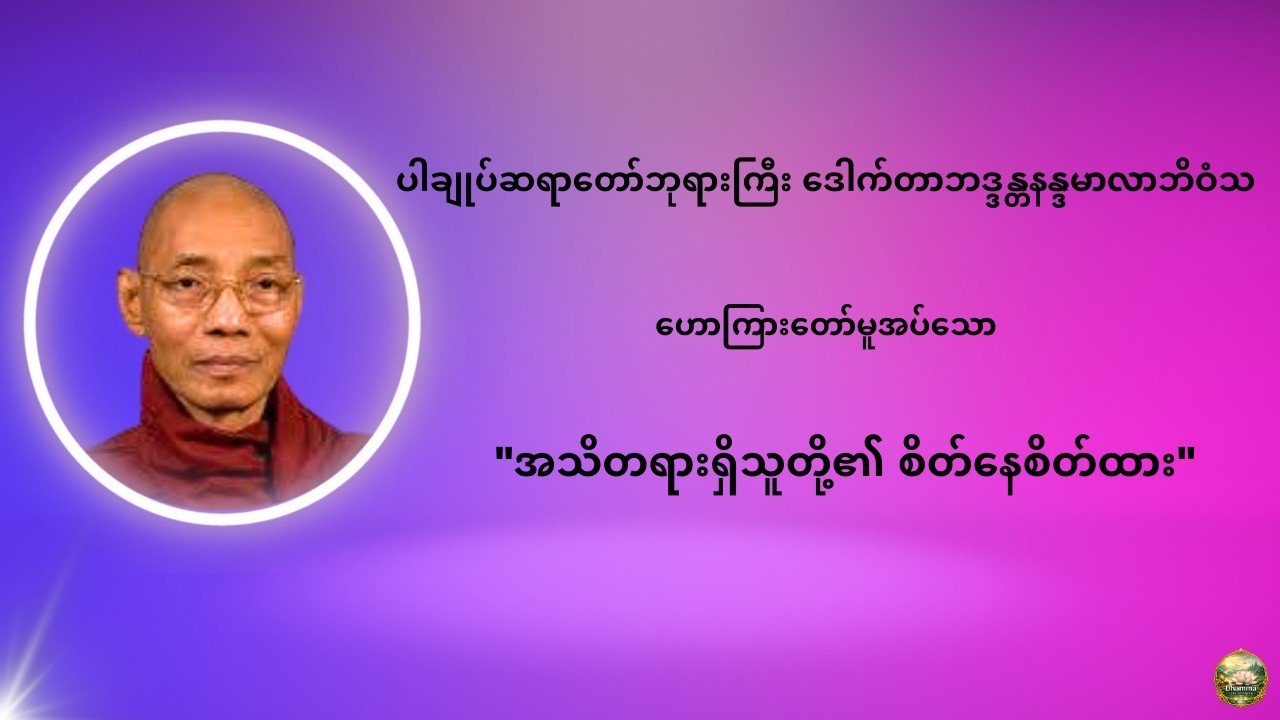 ပါချုပ်ဆရာတော်ဘုရားကြီး ဒေါက်တာဘဒ္ဒန္တနန္ဒမာလာဘိဝံသ

ဟောကြားတော်မူအပ်သော

"အသိတရားရှိသူတို့၏ စိတ်နေစိတ်ထား"

Dhamma